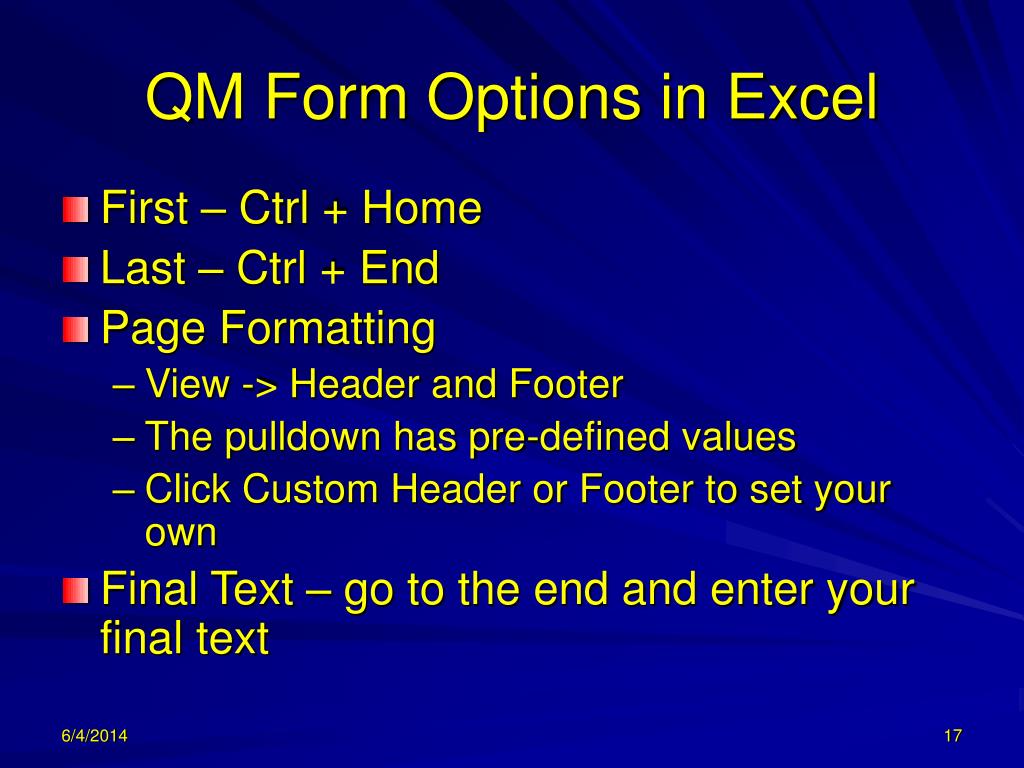 QM Form Options in Excel

First – Ctrl + Home

Last – Ctrl + End

Page Formatting

– View -> Header and Footer

– The pulldown has pre-defined values

– Click Custom Header or Footer to set your own

Final Text – go to the end and enter your final text

6/4/2014

17